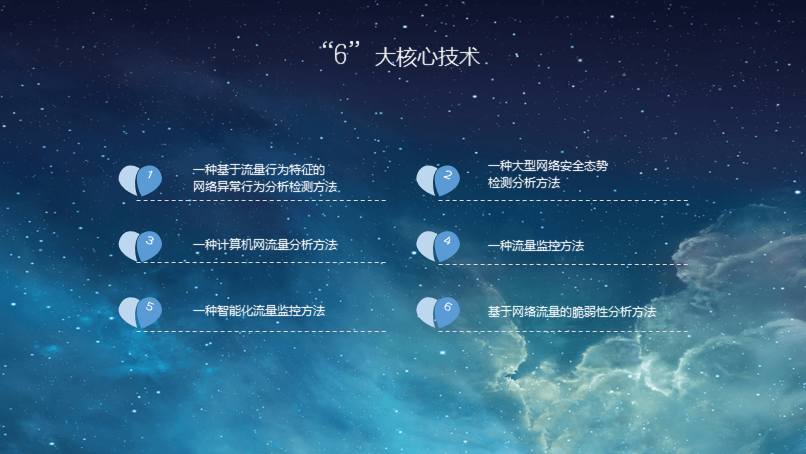 “6” 大核心技术

1 一种基于流量行为特征的网络异常行为分析检测方法

2 一种大型网络安全态势检测分析方法

3 一种计算机网流量分析方法

4 一种流量监控方法

5 一种智能化流量监控方法

6 基于网络流量的脆弱性分析方法